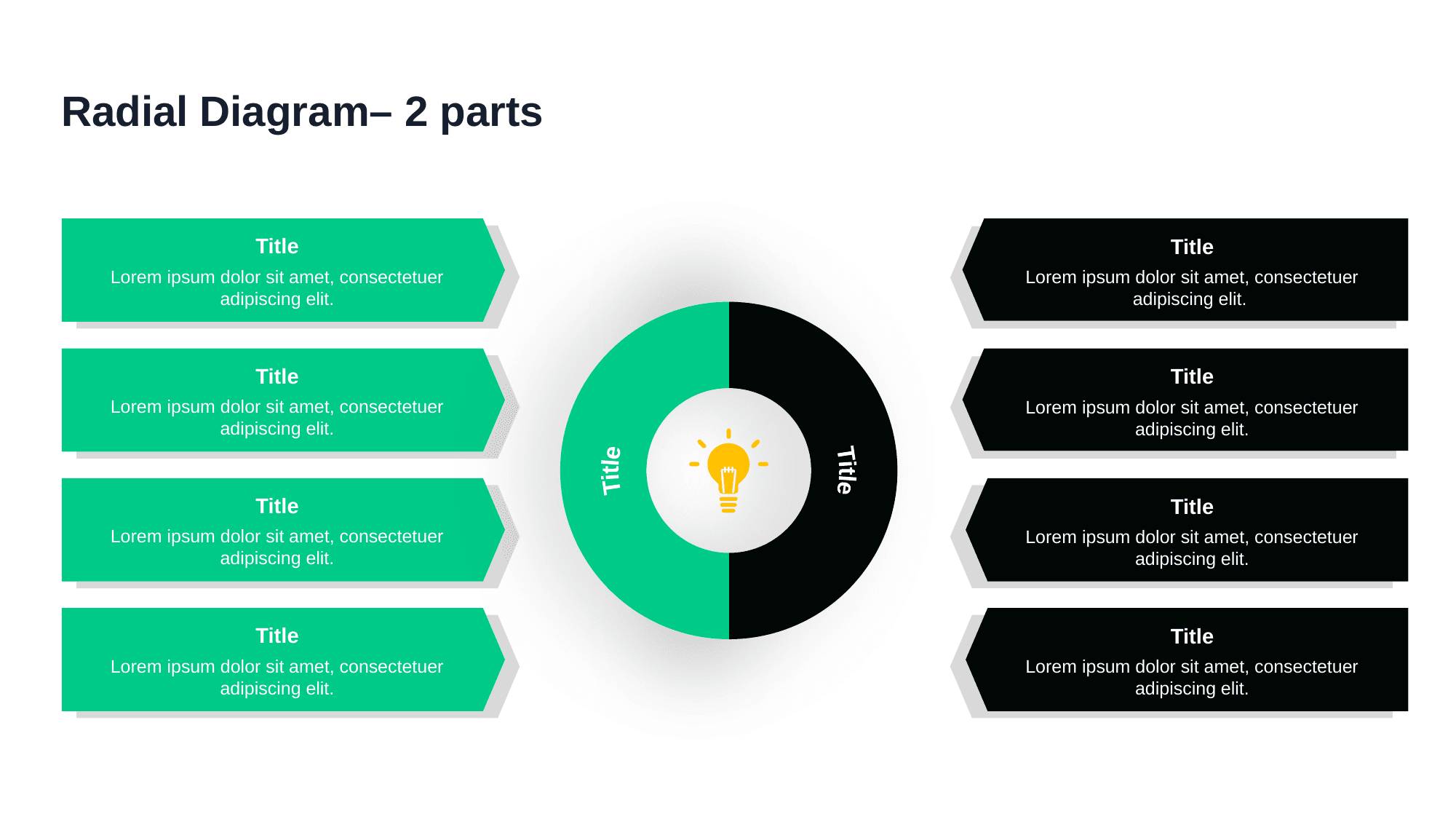 Radial Diagram– 2 parts

Title
Lorem ipsum dolor sit amet, consectetuer adipiscing elit.

Title
Lorem ipsum dolor sit amet, consectetuer adipiscing elit.

Title
Lorem ipsum dolor sit amet, consectetuer adipiscing elit.

Title
Lorem ipsum dolor sit amet, consectetuer adipiscing elit.

Title

Title

Title
Lorem ipsum dolor sit amet, consectetuer adipiscing elit.

Title
Lorem ipsum dolor sit amet, consectetuer adipiscing elit.

Title
Lorem ipsum dolor sit amet, consectetuer adipiscing elit.

Title
Lorem ipsum dolor sit amet, consectetuer adipiscing elit.